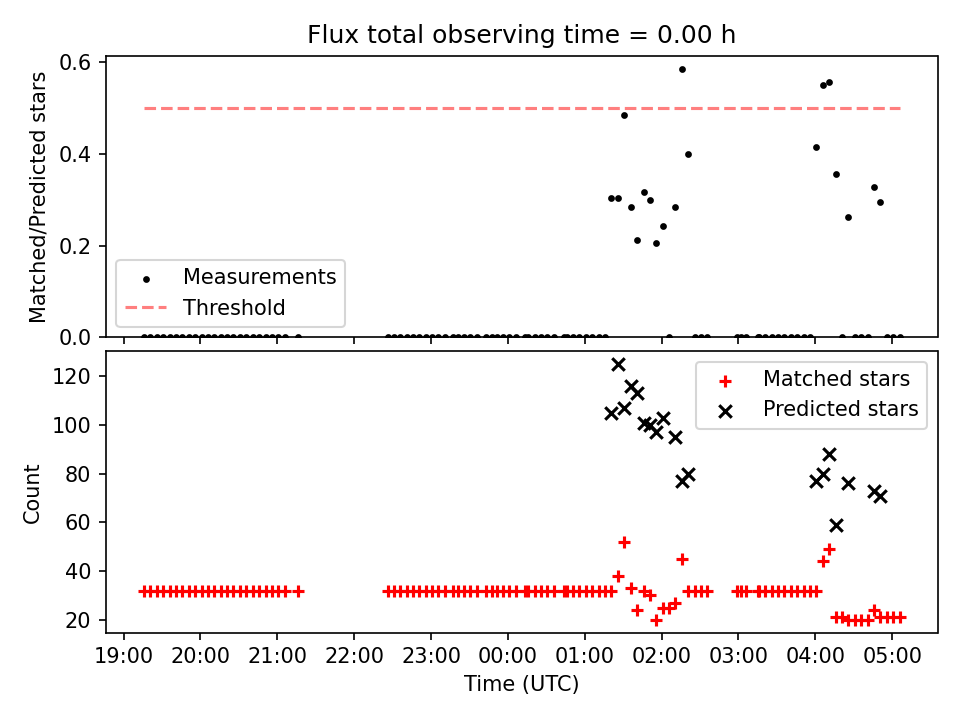 Flux total observing time = 0.00 h

Matched/Predicted stars

0.6
0.4
0.2
0.0

Measurements
Threshold

Count

120
100
80
60
40
20

Matched stars
Predicted stars

19:00 20:00 21:00 22:00 23:00 00:00 01:00 02:00 03:00 04:00 05:00

Time (UTC)